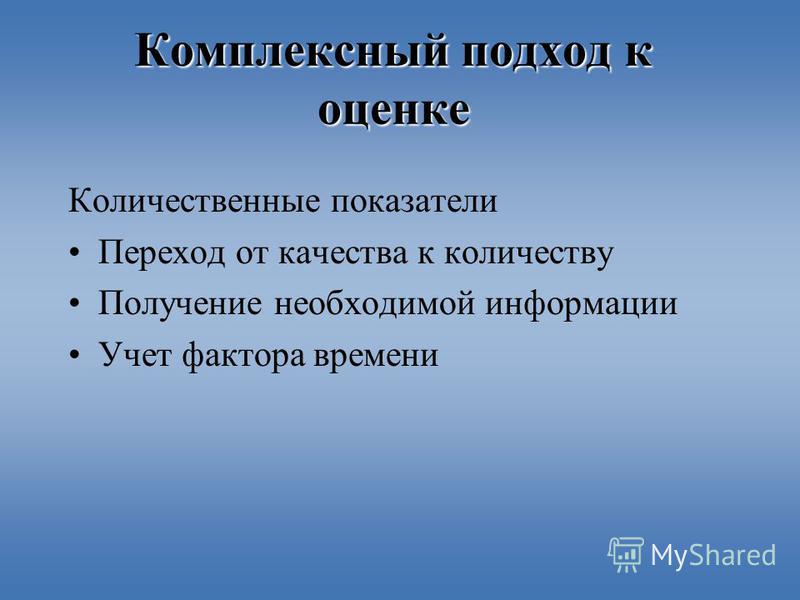 Комплексный подход к оценке

Количественные показатели

• Переход от качества к количеству
• Получение необходимой информации
• Учет фактора времени

MyShared